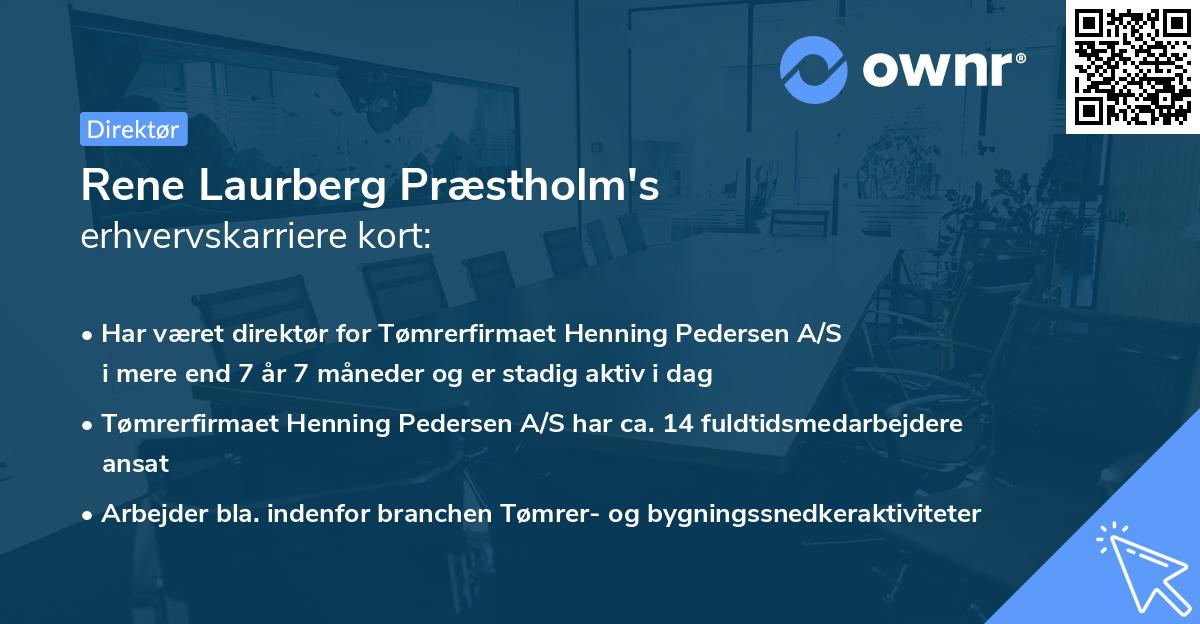 ownr®

Direktør

Rene Laurberg Præstholm's
erhvervskarriere kort:

• Har været direktør for Tømrerfirmaet Henning Pedersen A/S i mere end 7 år 7 måneder og er stadig aktiv i dag

• Tømrerfirmaet Henning Pedersen A/S har ca. 14 fuldtidsmedarbejdere ansat

• Arbejder bla. indenfor branchen Tømrer- og bygningssnedkeraktiviteter